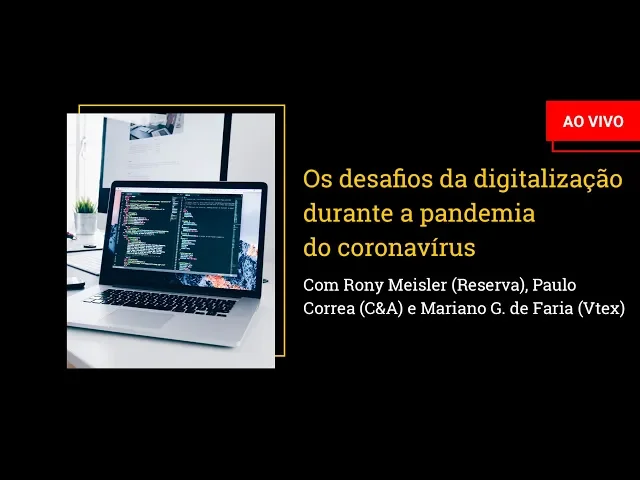 AO VIVO

Os desafios da digitalização durante a pandemia do coronavírus

Com Rony Meisler (Reserva), Paulo Correa (C&A) e Mariano G. de Faria (Vtex)